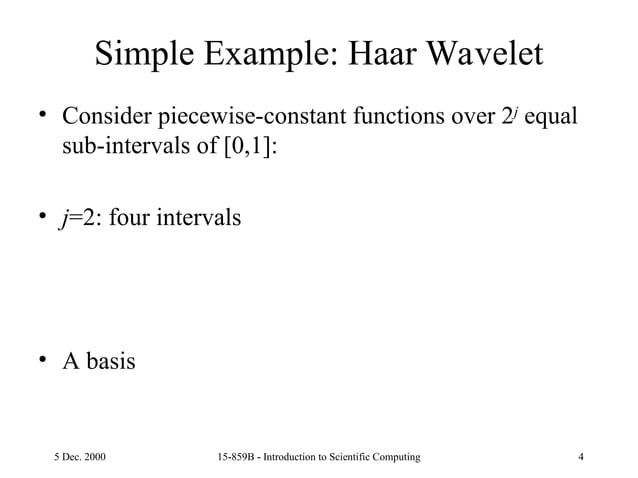 Simple Example: Haar Wavelet

• Consider piecewise-constant functions over $2^j$ equal sub-intervals of [0,1]:

• $j$=2: four intervals

• A basis

5 Dec. 2000

15-859B - Introduction to Scientific Computing

4